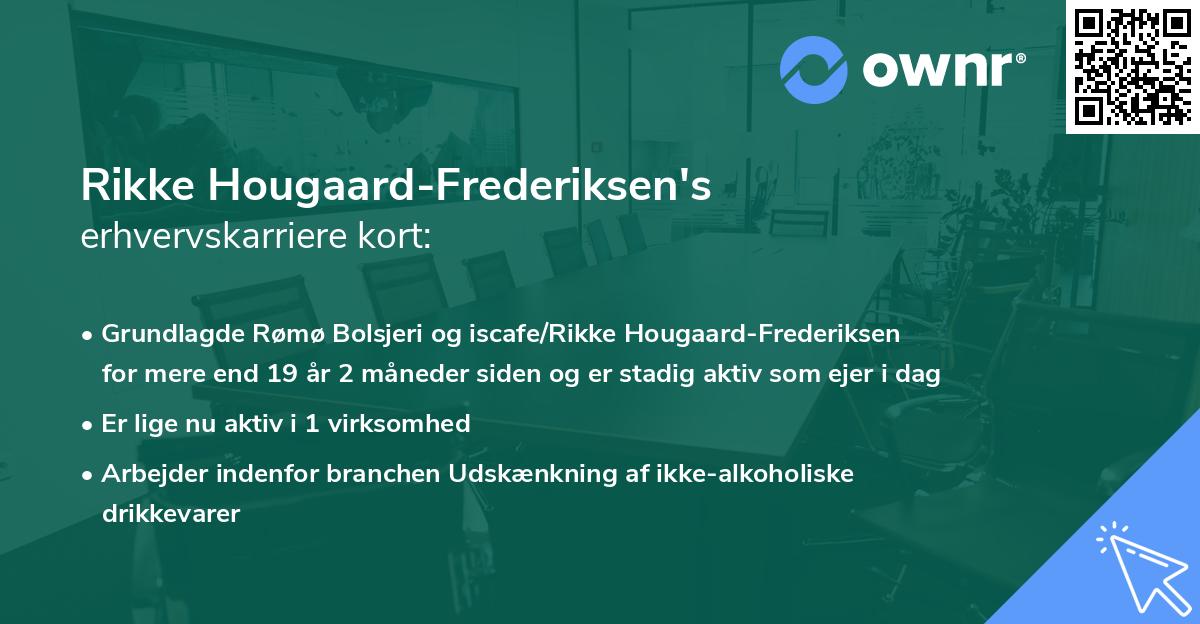 ownr®

Rikke Hougaard-Frederiksen's
erhvervskarriere kort:

• Grundlagde Rømø Bolsjeri og iscafe/Rikke Hougaard-Frederiksen for mere end 19 år 2 måneder siden og er stadig aktiv som ejer i dag

• Er lige nu aktiv i 1 virksomhed

• Arbejder indenfor branchen Udskænkning af ikke-alkoholiske drikkevarer